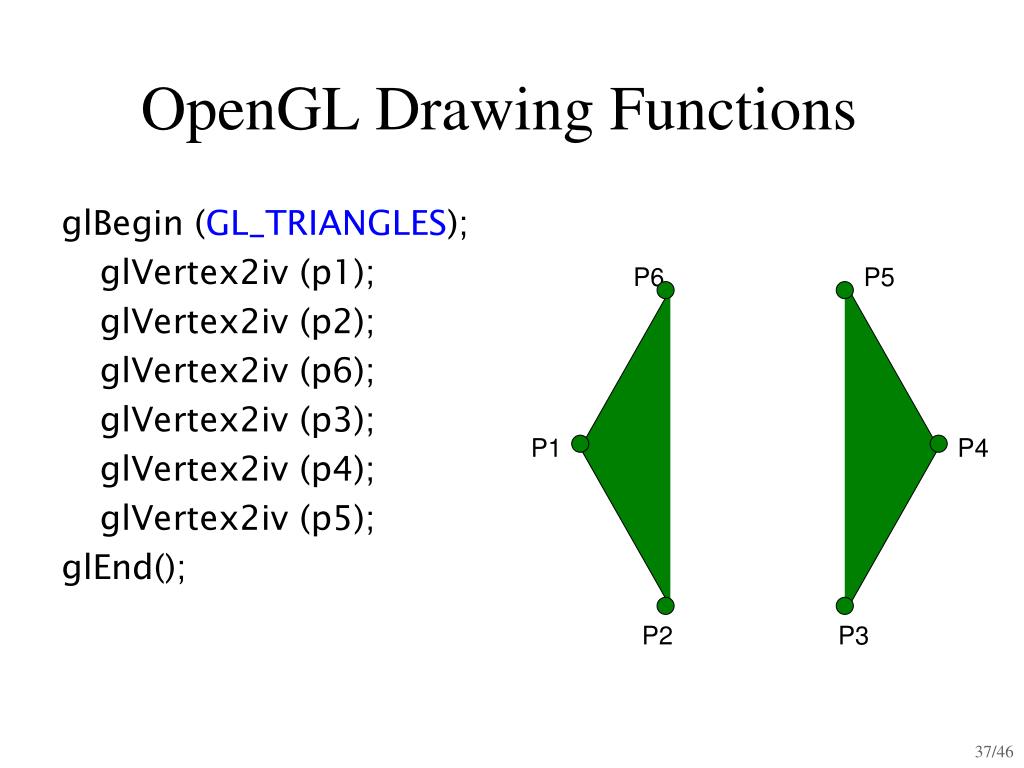 OpenGL Drawing Functions

glBegin (GL_TRIANGLES);
glVertex2iv (p1);
glVertex2iv (p2);
glVertex2iv (p6);
glVertex2iv (p3);
glVertex2iv (p4);
glVertex2iv (p5);
glEnd();

P6
P5
P1
P4
P2
P3

37/46